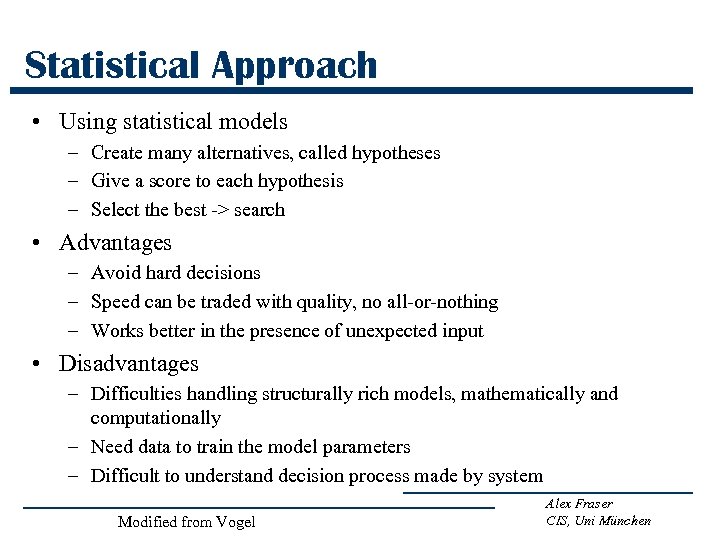 Statistical Approach

• Using statistical models
– Create many alternatives, called hypotheses
– Give a score to each hypothesis
– Select the best -> search

• Advantages
– Avoid hard decisions
– Speed can be traded with quality, no all-or-nothing
– Works better in the presence of unexpected input

• Disadvantages
– Difficulties handling structurally rich models, mathematically and computationally
– Need data to train the model parameters
– Difficult to understand decision process made by system

Modified from Vogel

Alex Fraser
CIS, Uni München